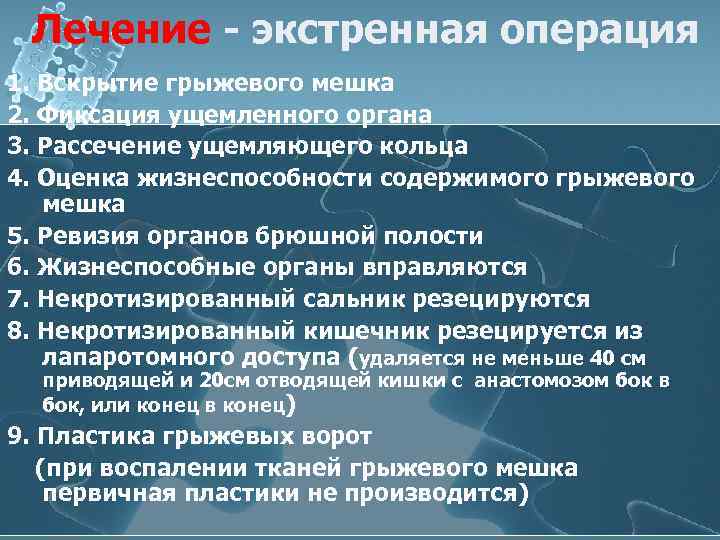 Лечение - экстренная операция

1. Вскрытие грыжевого мешка
2. Фиксация ущемленного органа
3. Рассечение ущемляющего кольца
4. Оценка жизнеспособности содержимого грыжевого мешка
5. Ревизия органов брюшной полости
6. Жизнеспособные органы вправляются
7. Некротизированный сальник резецируются
8. Некротизированный кишечник резецируется из лапаротомного доступа (удаляется не меньше 40 см приводящей и 20см отводящей кишки с анастомозом бок в бок, или конец в конец)
9. Пластика грыжевых ворот
(при воспалении тканей грыжевого мешка первичная пластики не производится)